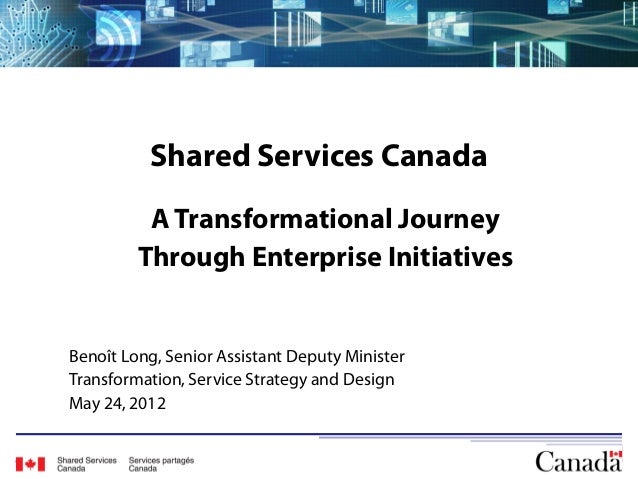 Shared Services Canada

A Transformational Journey Through Enterprise Initiatives

Benoît Long, Senior Assistant Deputy Minister
Transformation, Service Strategy and Design
May 24, 2012

Shared Services Canada Services partagés Canada

Canada